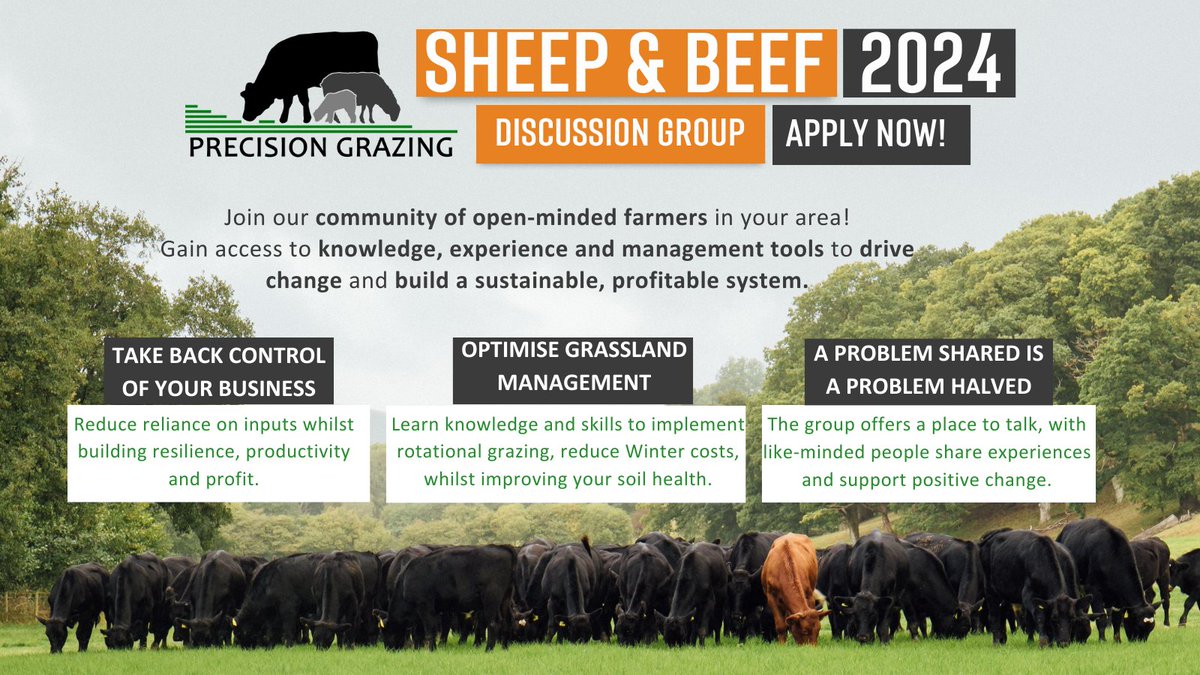 PRECISION GRAZING

SHEEP & BEEF 2024

DISCUSSION GROUP

APPLY NOW!

Join our community of open-minded farmers in your area! Gain access to knowledge, experience and management tools to drive change and build a sustainable, profitable system.

TAKE BACK CONTROL OF YOUR BUSINESS

Reduce reliance on inputs whilst building resilience, productivity and profit.

OPTIMISE GRASSLAND MANAGEMENT

Learn knowledge and skills to implement rotational grazing, reduce Winter costs, whilst improving your soil health.

A PROBLEM SHARED IS A PROBLEM HALVED

The group offers a place to talk, with like-minded people share experiences and support positive change.